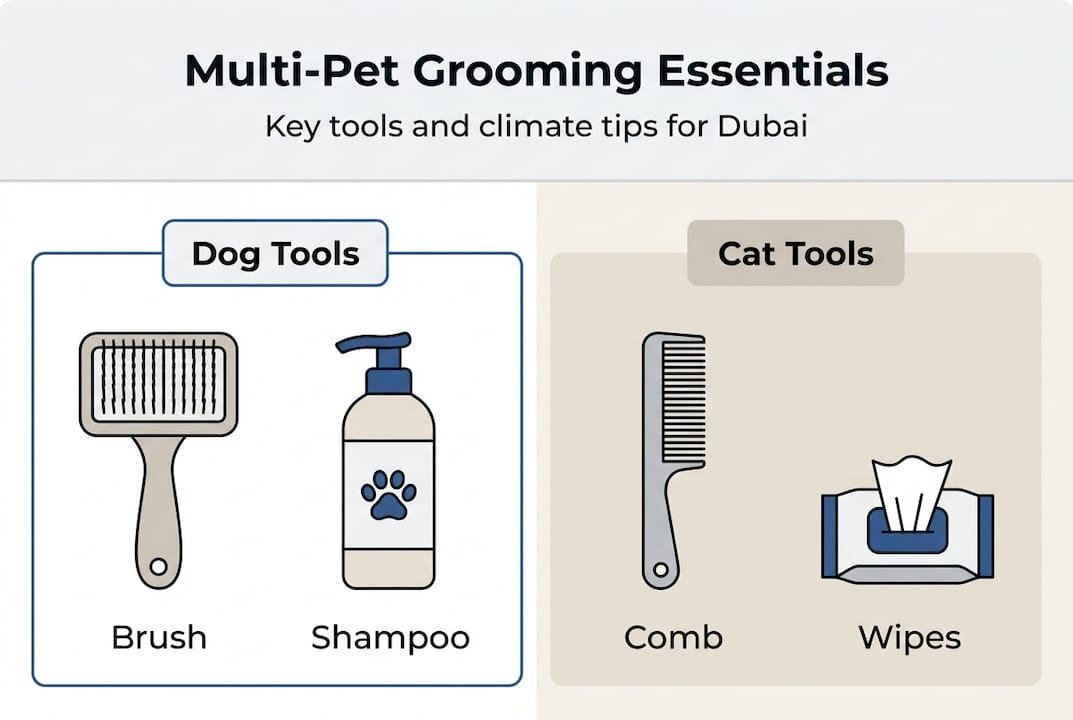 Multi-Pet Grooming Essentials

Key tools and climate tips for Dubai

Dog Tools

Brush

Shampoo

Cat Tools

Comb

Wipes